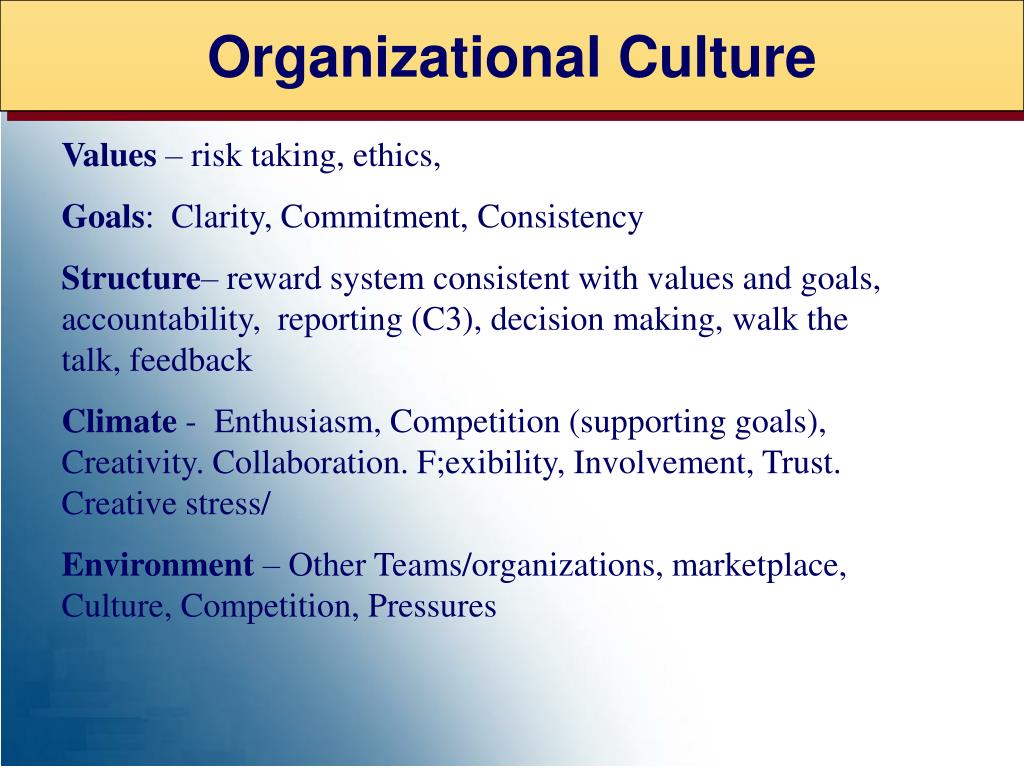 Organizational Culture

Values – risk taking, ethics,

Goals: Clarity, Commitment, Consistency

Structure– reward system consistent with values and goals, accountability, reporting (C3), decision making, walk the talk, feedback

Climate - Enthusiasm, Competition (supporting goals), Creativity. Collaboration. F;exibility, Involvement, Trust. Creative stress/

Environment – Other Teams/organizations, marketplace, Culture, Competition, Pressures